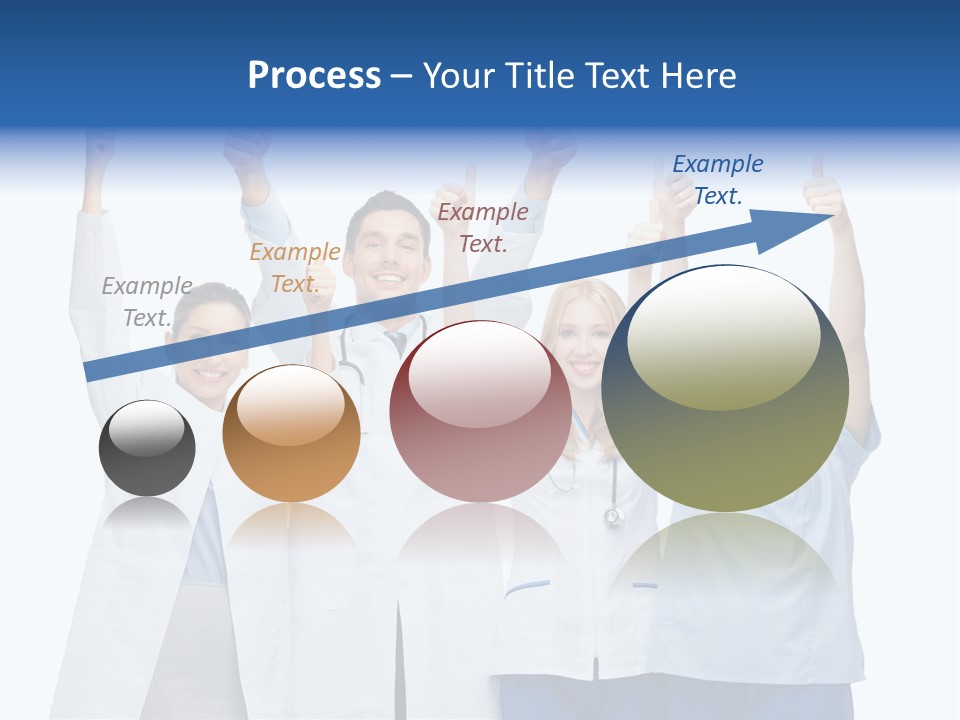 Process – Your Title Text Here

Example Text.

Example Text.

Example Text.

Example Text.